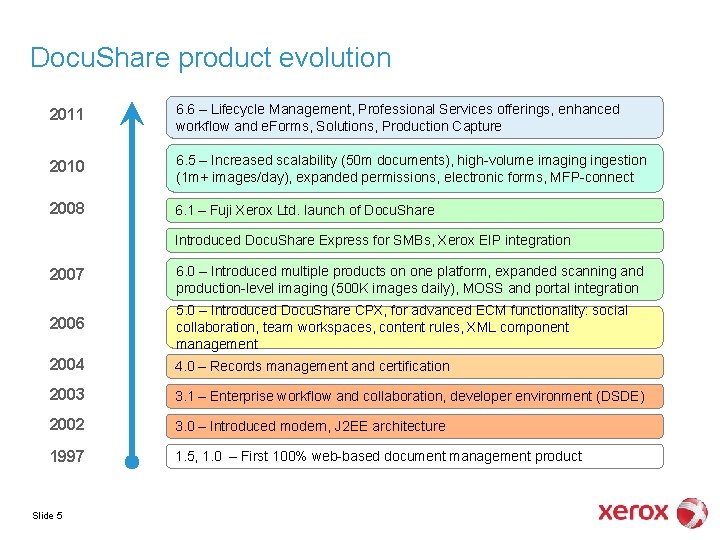 DocuShare product evolution

2011
6.6 – Lifecycle Management, Professional Services offerings, enhanced workflow and eForms, Solutions, Production Capture

2010
6.5 – Increased scalability (50m documents), high-volume imaging ingestion (1m+ images/day), expanded permissions, electronic forms, MFP-connect

2008
6.1 – Fuji Xerox Ltd. launch of DocuShare

Introduced DocuShare Express for SMBs, Xerox EIP integration

2007
6.0 – Introduced multiple products on one platform, expanded scanning and production-level imaging (500K images daily), MOSS and portal integration

2006
5.0 – Introduced DocuShare CPX, for advanced ECM functionality: social collaboration, team workspaces, content rules, XML component management

2004
4.0 – Records management and certification

2003
3.1 – Enterprise workflow and collaboration, developer environment (DSDE)

2002
3.0 – Introduced modern, J2EE architecture

1997
1.5, 1.0 – First 100% web-based document management product

Slide 5

xerox